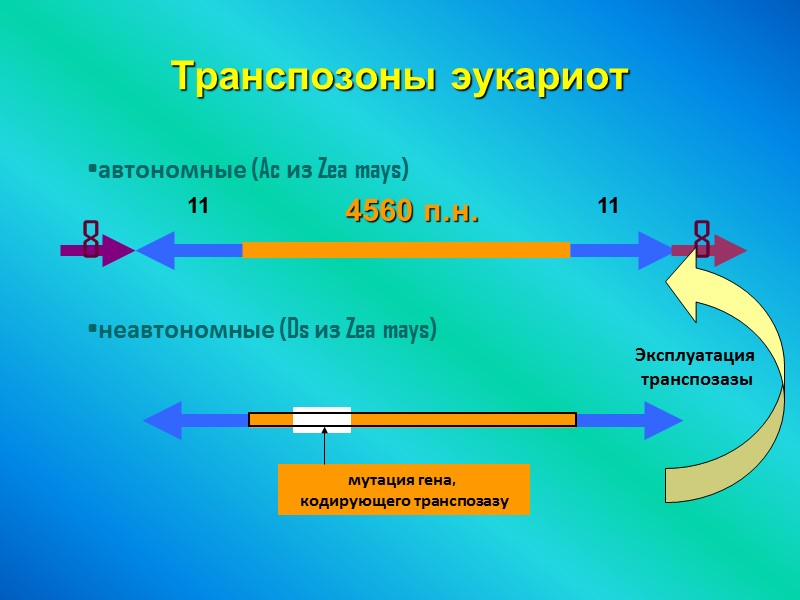 Транспозоны эукариот

▪автономные (Ac из Zea mays)

11

4560 п.н.

11

8

8

▪неавтономные (Ds из Zea mays)

Эксплуатация транспозазы

мутация гена, кодирующего транспозазу